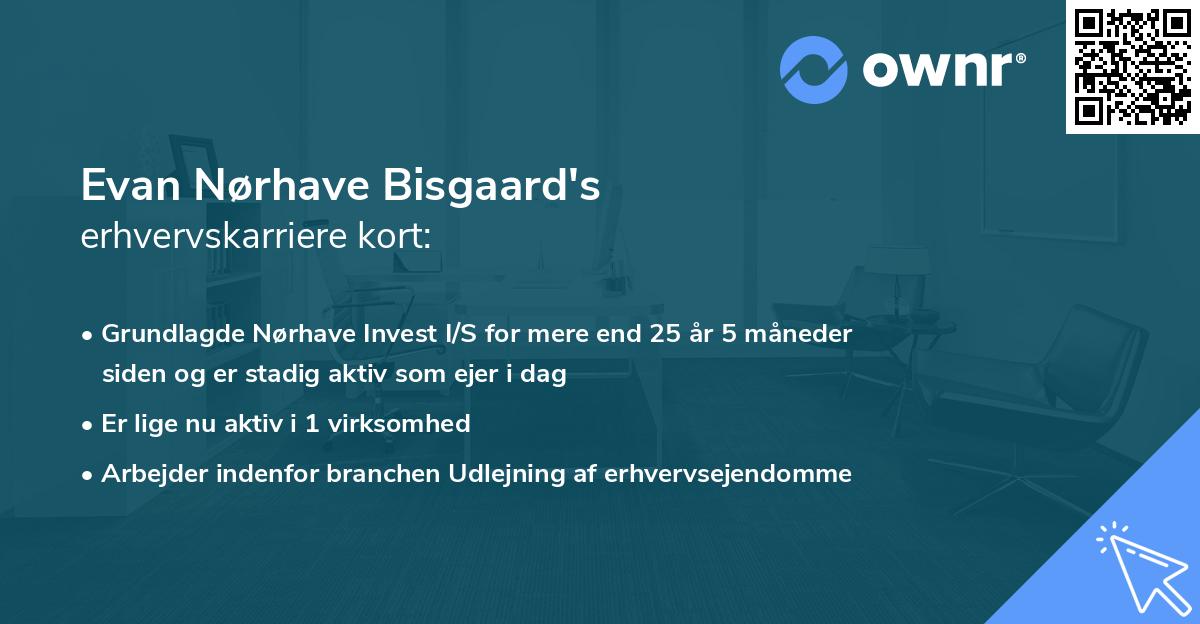 ownr®

Evan Nørhave Bisgaard's
erhvervskarriere kort:

• Grundlagde Nørhave Invest I/S for mere end 25 år 5 måneder siden og er stadig aktiv som ejer i dag
• Er lige nu aktiv i 1 virksomhed
• Arbejder indenfor branchen Udlejning af erhvervsejendomme